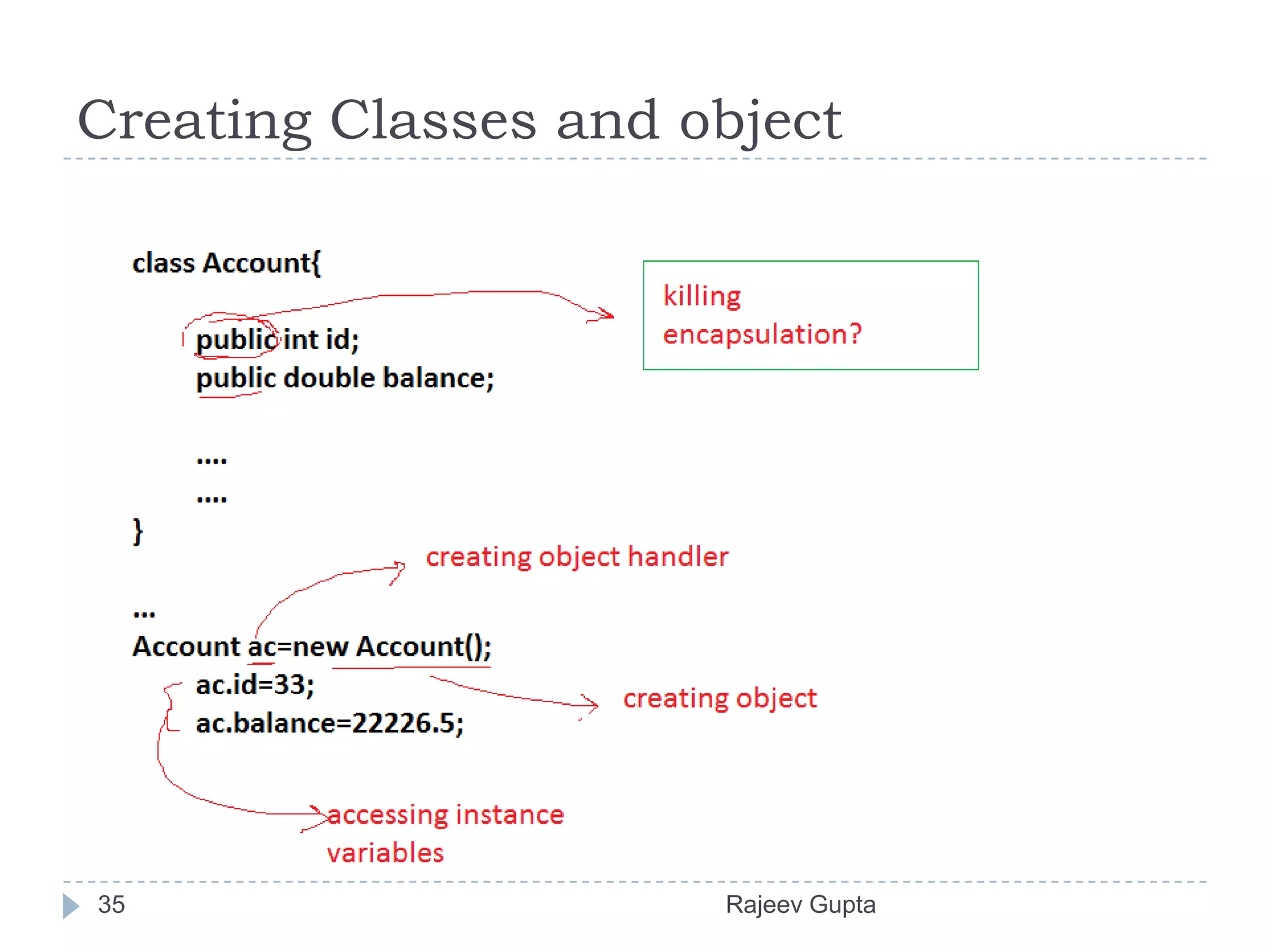 Creating Classes and object

class Account{

public int id;
public double balance;

....
....
}

killing encapsulation?

creating object handler

...
Account ac=new Account();
ac.id=33;
ac.balance=22226.5;

creating object

accessing instance variables

35

Rajeev Gupta